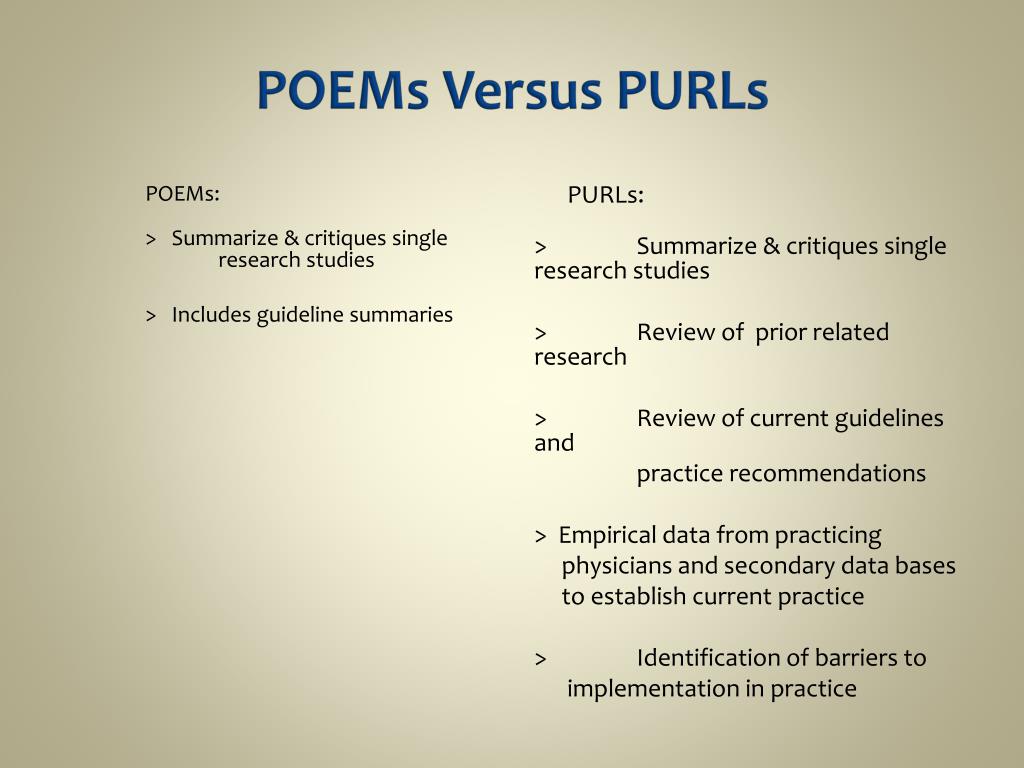 POEMs Versus PURLs

POEMs:

> Summarize & critiques single research studies

> Includes guideline summaries

PURLs:

> Summarize & critiques single research studies

> Review of prior related research

> Review of current guidelines and practice recommendations

> Empirical data from practicing physicians and secondary data bases to establish current practice

> Identification of barriers to implementation in practice